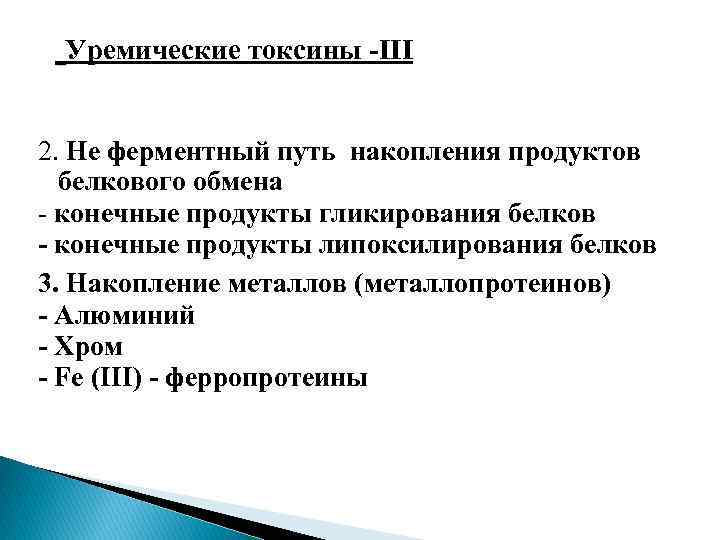 Уремические токсины -III

2. Не ферментный путь накопления продуктов белкового обмена
- конечные продукты гликирования белков
- конечные продукты липоксилирования белков
3. Накопление металлов (металлопротеинов)
- Алюминий
- Хром
- Fe (III) - ферропротеины